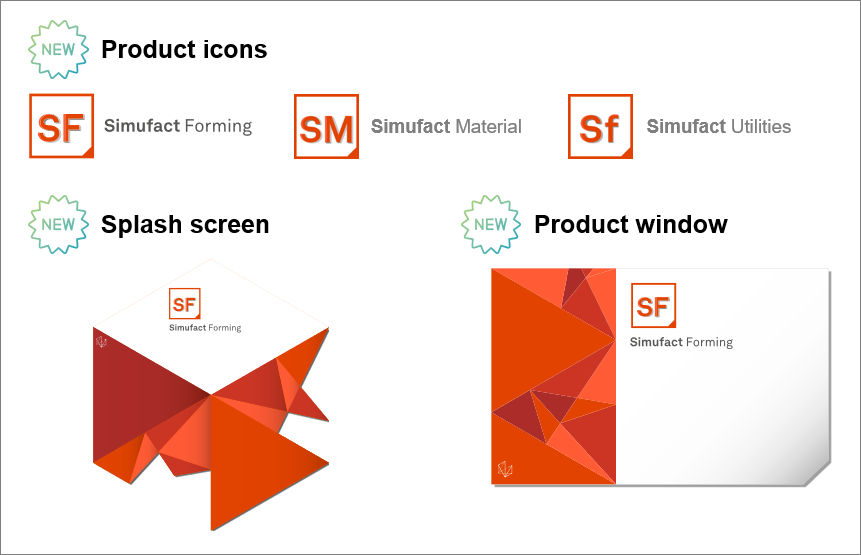 NEW Product icons

SF Simufact Forming

SM Simufact Material

Sf Simufact Utilities

NEW Splash screen

SF Simufact Forming

NEW Product window

SF Simufact Forming